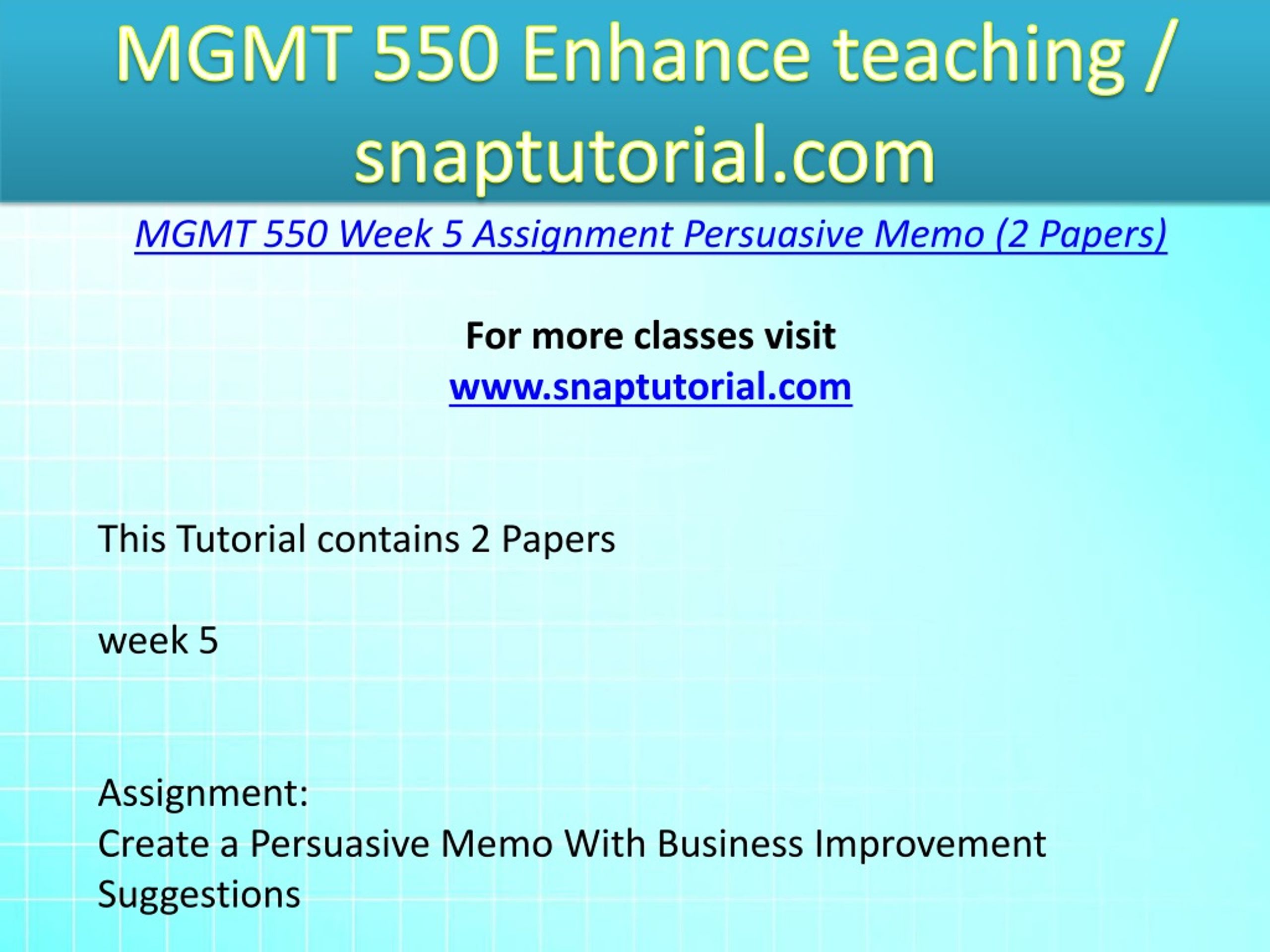 MGMT 550 Enhance teaching / snaptutorial.com

MGMT 550 Week 5 Assignment Persuasive Memo (2 Papers)

For more classes visit
www.snaptutorial.com

This Tutorial contains 2 Papers

week 5

Assignment:
Create a Persuasive Memo With Business Improvement Suggestions